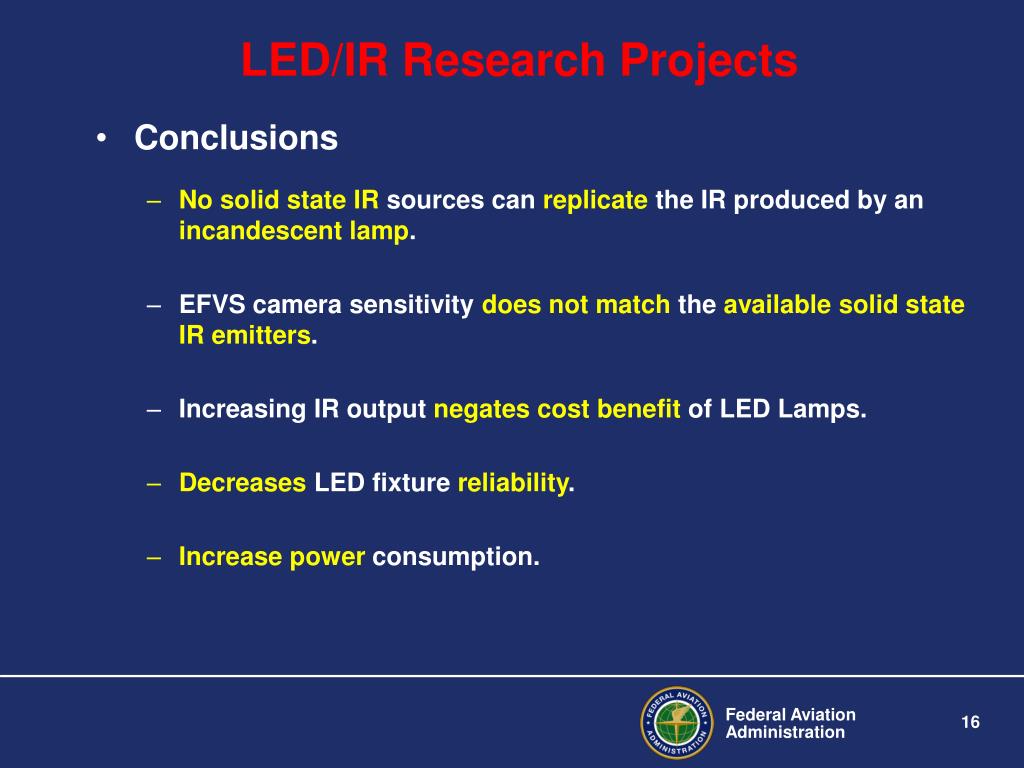 LED/IR Research Projects

• Conclusions

– No solid state IR sources can replicate the IR produced by an incandescent lamp.

– EFVS camera sensitivity does not match the available solid state IR emitters.

– Increasing IR output negates cost benefit of LED Lamps.

– Decreases LED fixture reliability.

– Increase power consumption.

FEDERAL AVIATION ADMINISTRATION

Federal Aviation Administration

16